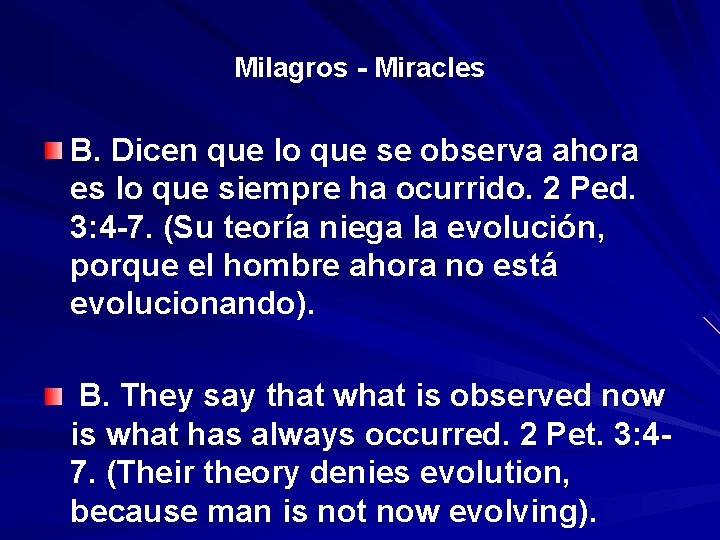 Milagros - Miracles

B. Dicen que lo que se observa ahora es lo que siempre ha ocurrido. 2 Ped. 3:4-7. (Su teoría niega la evolución, porque el hombre ahora no está evolucionando).

B. They say that what is observed now is what has always occurred. 2 Pet. 3:4-7. (Their theory denies evolution, because man is not now evolving).